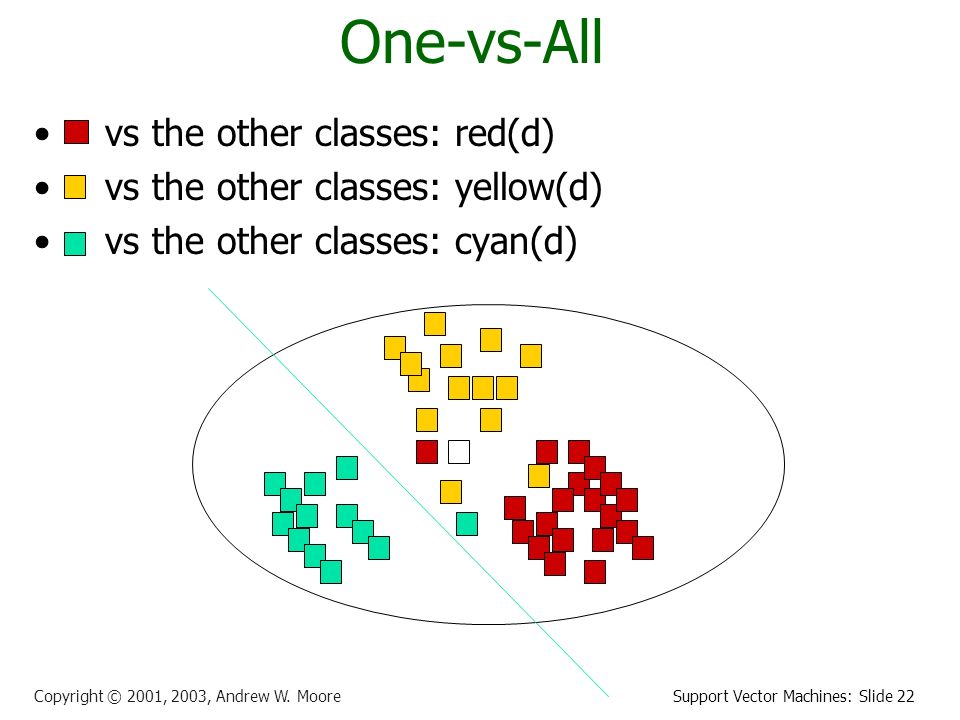 One-vs-All

• vs the other classes: red(d)
• vs the other classes: yellow(d)
• vs the other classes: cyan(d)

Copyright © 2001, 2003, Andrew W. Moore

Support Vector Machines: Slide 22